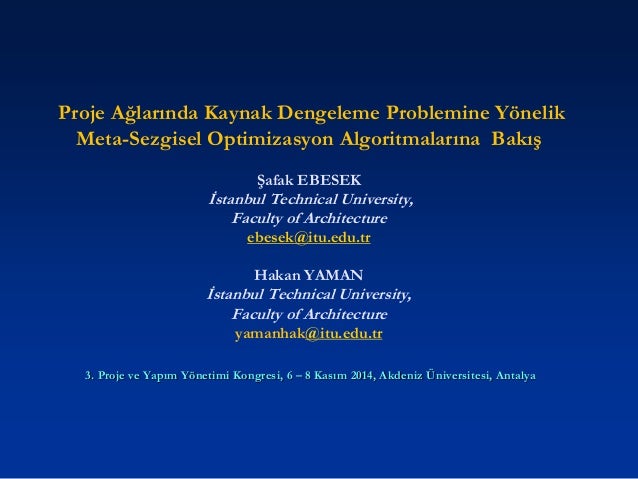 Proje Ağlarında Kaynak Dengeleme Problemine Yönelik Meta-Sezgisel Optimizasyon Algoritmalarına Bakış

Şafak EBESEK
İstanbul Technical University,
Faculty of Architecture
ebesek@itu.edu.tr

Hakan YAMAN
İstanbul Technical University,
Faculty of Architecture
yamanhak@itu.edu.tr

3. Proje ve Yapım Yönetimi Kongresi, 6 – 8 Kasım 2014, Akdeniz Üniversitesi, Antalya